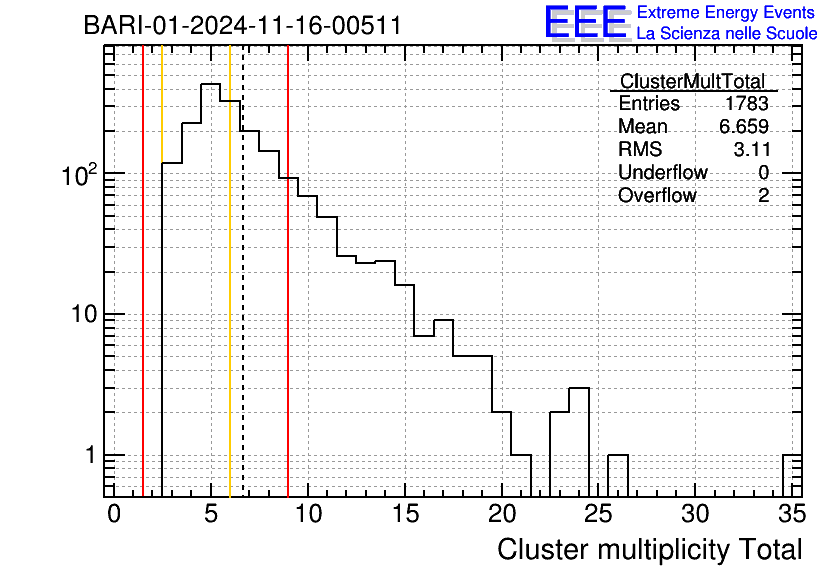 BARI-01-2024-11-16-00511

EEE Extreme Energy Events
La Scienza nelle Scuole

| ClusterMultTotal | |
|---|---|
| Entries | 1783 |
| Mean | 6.659 |
| RMS | 3.11 |
| Underflow | 0 |
| Overflow | 2 |

$10^2$
10
1

0 5 10 15 20 25 30 35

Cluster multiplicity Total